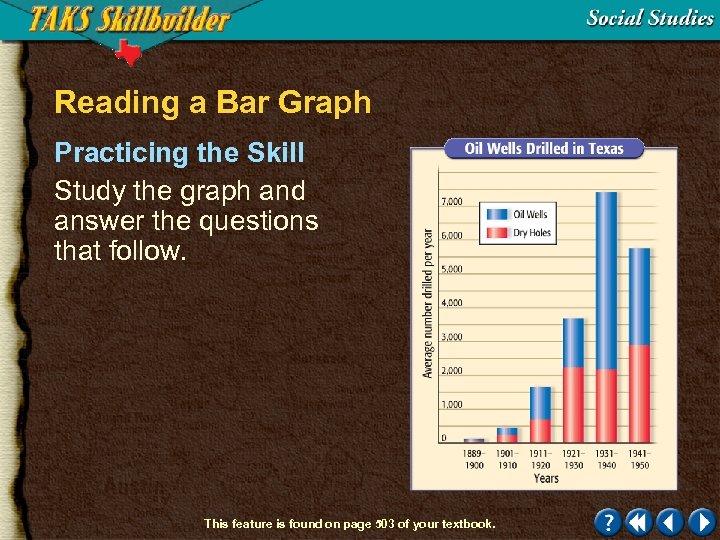 TAKS Skillbuilder

Social Studies

Reading a Bar Graph

Practicing the Skill

Study the graph and answer the questions that follow.

Oil Wells Drilled in Texas

Oil Wells
Dry Holes

Average number drilled per year

7,000
6,000
5,000
4,000
3,000
2,000
1,000
0

1889–1900
1901–1910
1911–1920
1921–1930
1931–1940
1941–1950

Years

This feature is found on page 503 of your textbook.

?